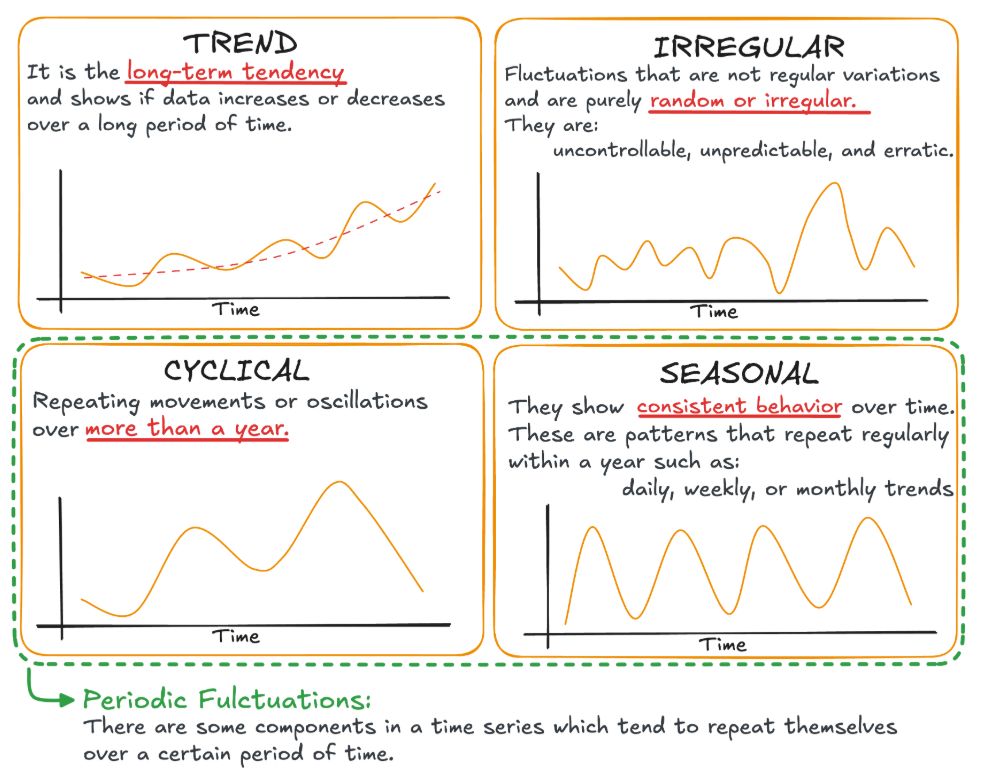 TREND
It is the long-term tendency and shows if data increases or decreases over a long period of time.

Time

IRREGULAR
Fluctuations that are not regular variations and are purely random or irregular.
They are:
uncontrollable, unpredictable, and erratic.

Time

CYCLICAL
Repeating movements or oscillations over more than a year.

Time

SEASONAL
They show consistent behavior over time.
These are patterns that repeat regularly within a year such as:
daily, weekly, or monthly trends

Time

Periodic Fulctuations:
There are some components in a time series which tend to repeat themselves over a certain period of time.